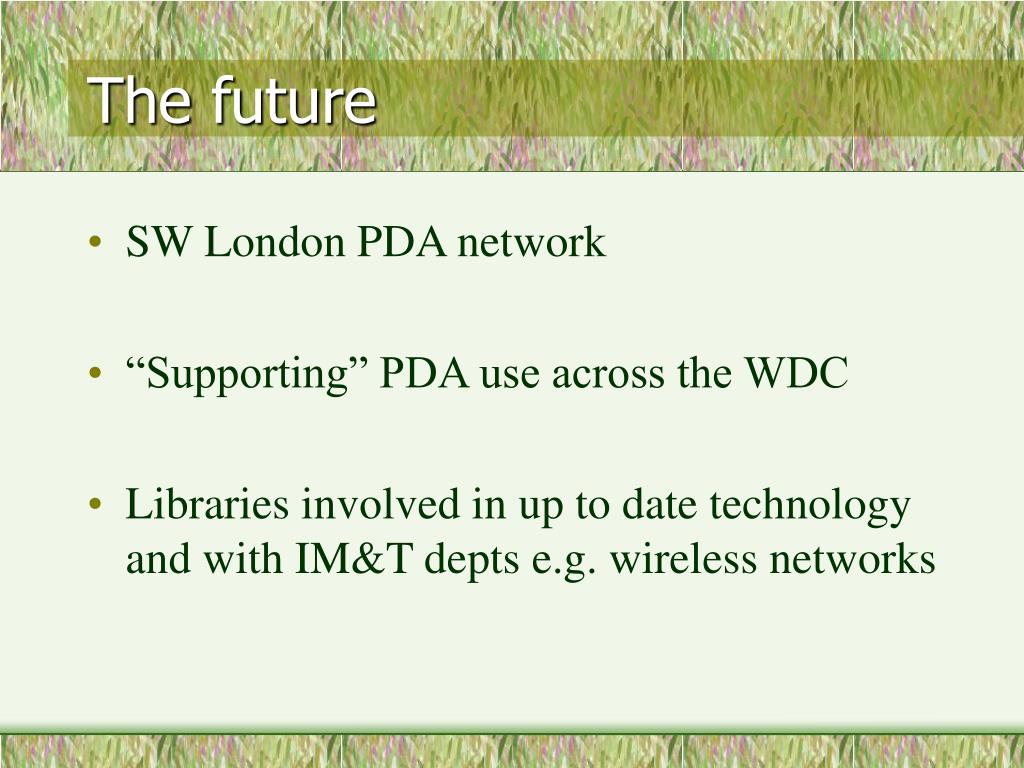 The future

• SW London PDA network

• “Supporting” PDA use across the WDC

• Libraries involved in up to date technology and with IM&T depts e.g. wireless networks